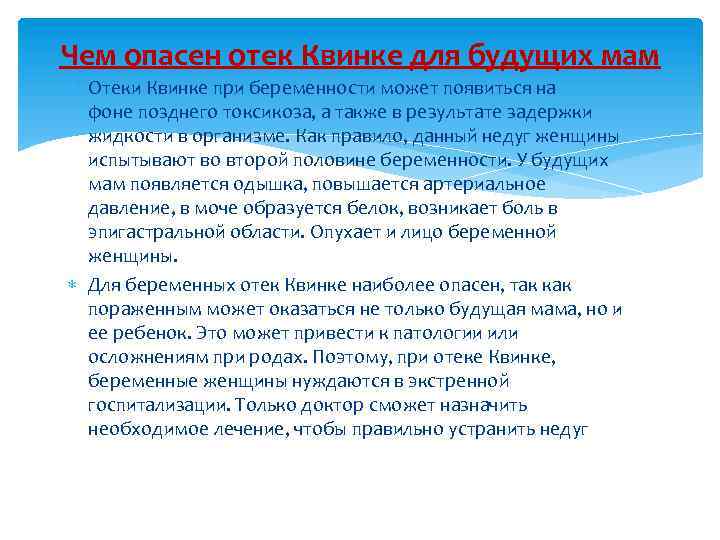 Чем опасен отек Квинке для будущих мам

Отеки Квинке при беременности может появиться на фоне позднего токсикоза, а также в результате задержки жидкости в организме. Как правило, данный недуг женщины испытывают во второй половине беременности. У будущих мам появляется одышка, повышается артериальное давление, в моче образуется белок, возникает боль в эпигастральной области. Опухает и лицо беременной женщины.

Для беременных отек Квинке наиболее опасен, так как пораженным может оказаться не только будущая мама, но и ее ребенок. Это может привести к патологии или осложнениям при родах. Поэтому, при отеке Квинке, беременные женщины нуждаются в экстренной госпитализации. Только доктор сможет назначить необходимое лечение, чтобы правильно устранить недуг